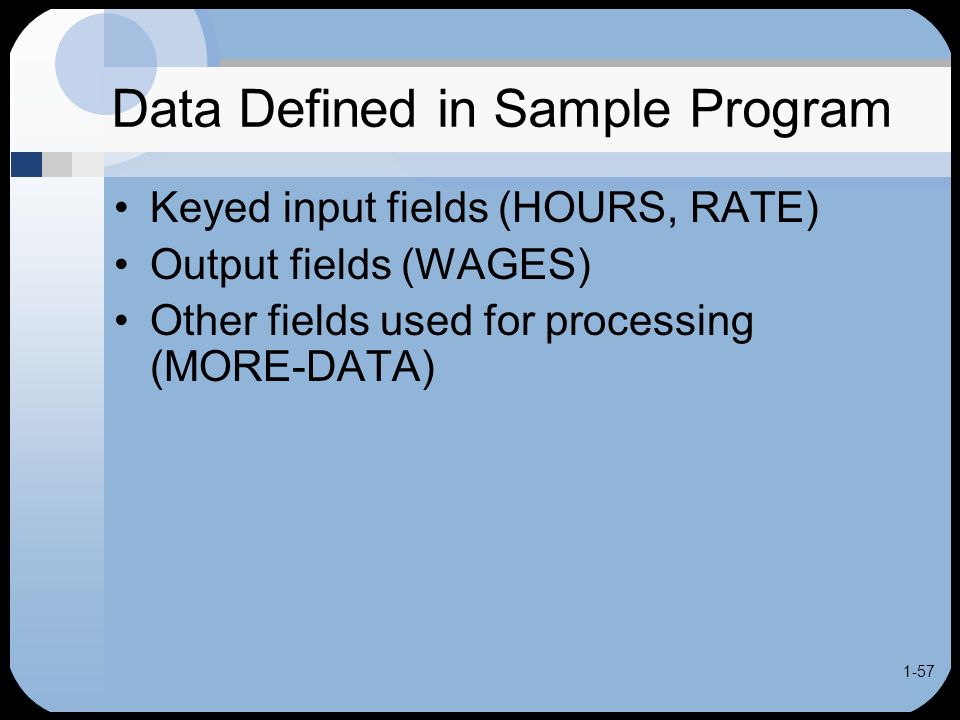 Data Defined in Sample Program

• Keyed input fields (HOURS, RATE)
• Output fields (WAGES)
• Other fields used for processing (MORE-DATA)

1-57